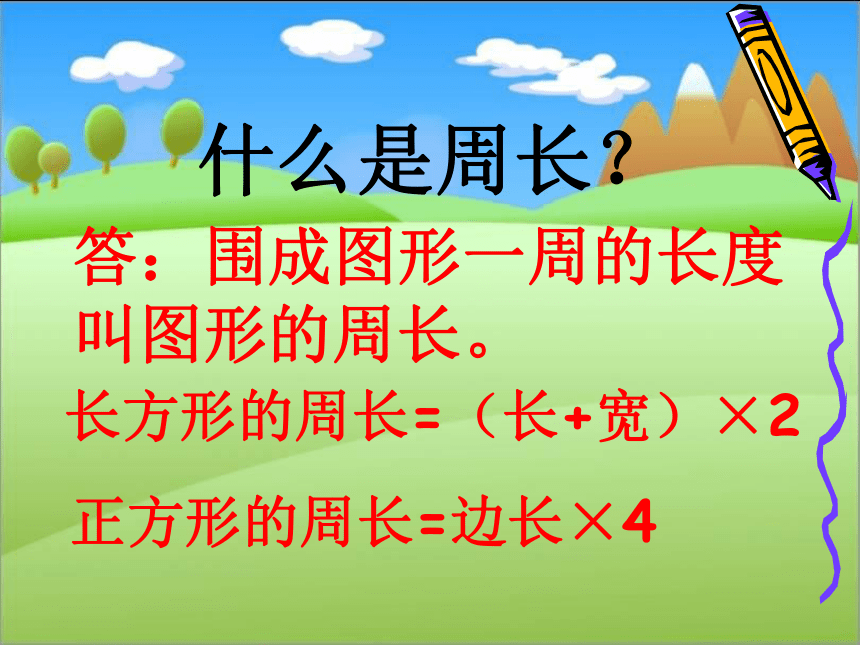 什么是周长？

答：围成图形一周的长度叫图形的周长。

长方形的周长=（长+宽）×2

正方形的周长=边长×4